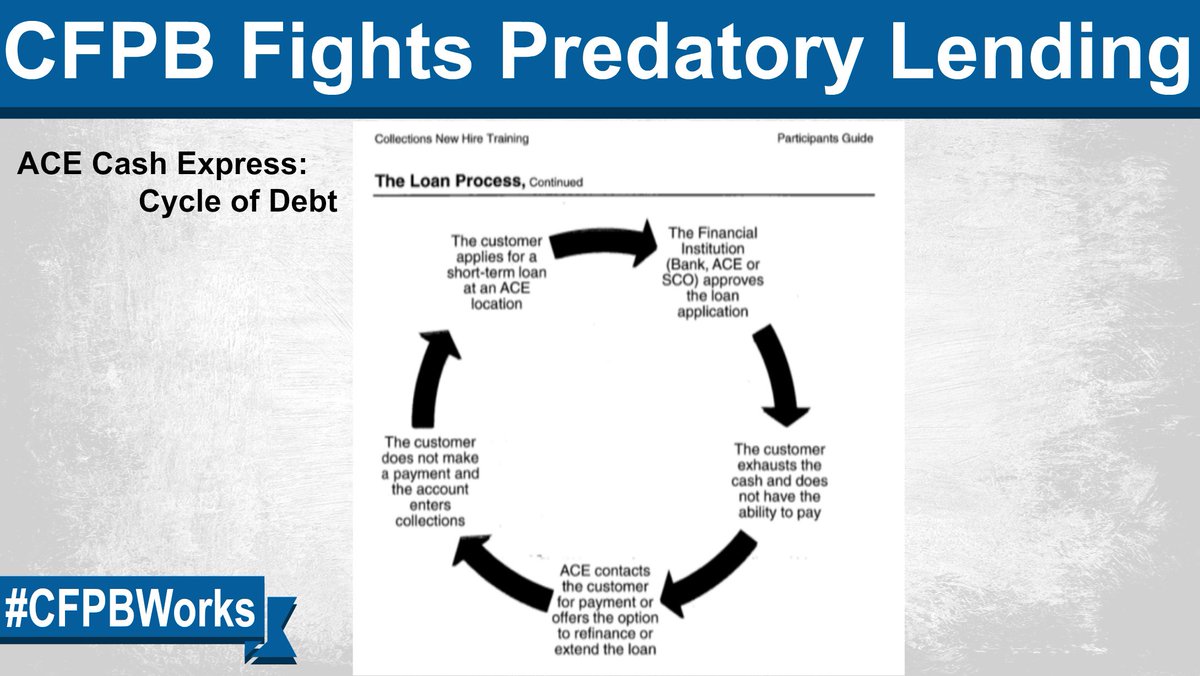 CFPB Fights Predatory Lending

ACE Cash Express:
Cycle of Debt

Collections New Hire Training

Participants Guide

The Loan Process, Continued

The customer applies for a short-term loan at an ACE location

The Financial Institution (Bank, ACE or SCO) approves the loan application

The customer exhausts the cash and does not have the ability to pay

ACE contacts the customer for payment or offers the option to refinance or extend the loan

The customer does not make a payment and the account enters collections

#CFPBWorks